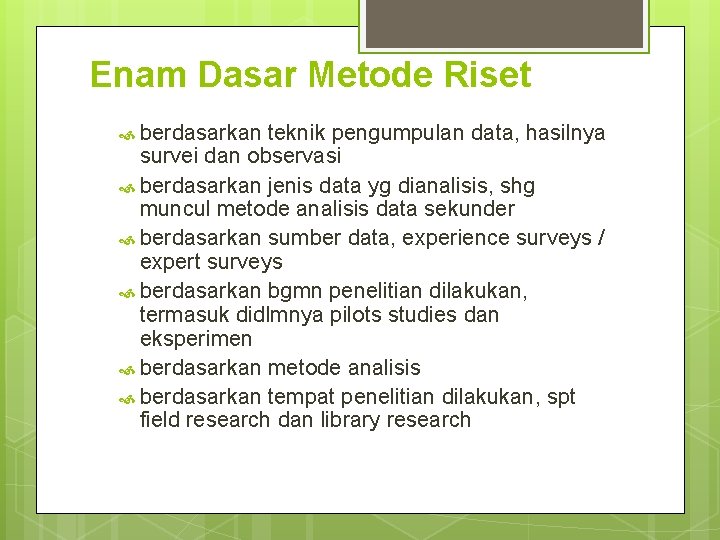 Enam Dasar Metode Riset

berdasarkan teknik pengumpulan data, hasilnya survei dan observasi

berdasarkan jenis data yg dianalisis, shg muncul metode analisis data sekunder

berdasarkan sumber data, experience surveys / expert surveys

berdasarkan bgmn penelitian dilakukan, termasuk didlmnya pilots studies dan eksperimen

berdasarkan metode analisis

berdasarkan tempat penelitian dilakukan, spt field research dan library research